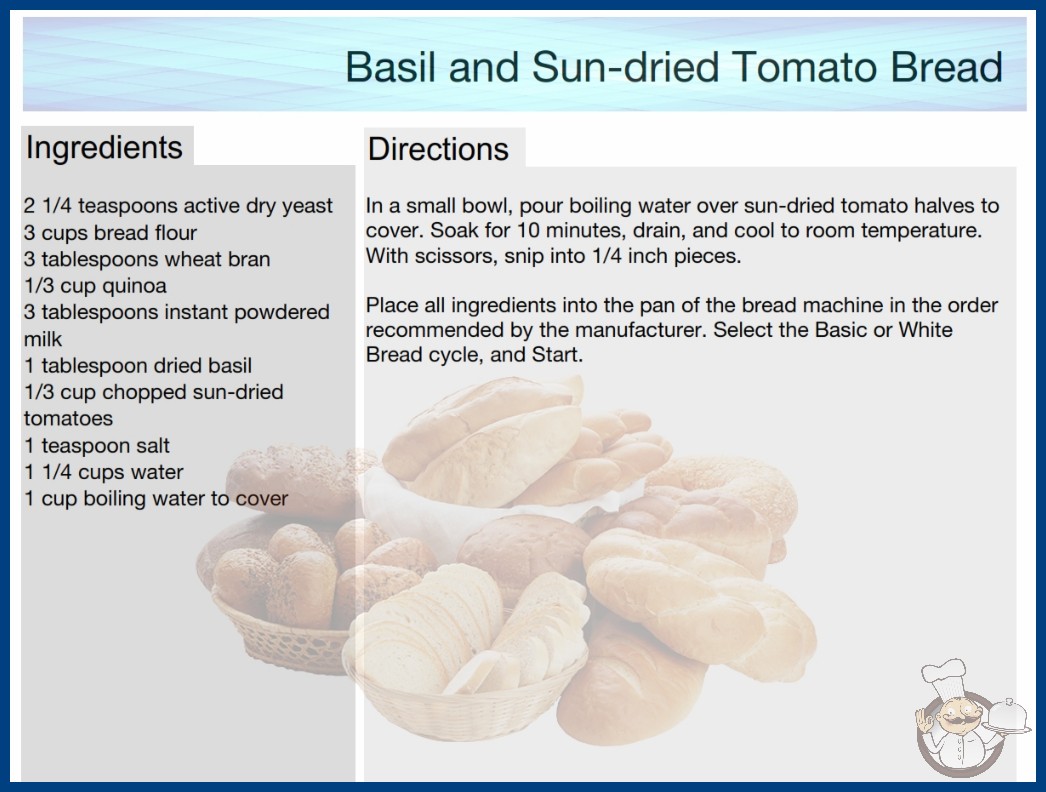 Basil and Sun-dried Tomato Bread

Ingredients

2 1/4 teaspoons active dry yeast
3 cups bread flour
3 tablespoons wheat bran
1/3 cup quinoa
3 tablespoons instant powdered milk
1 tablespoon dried basil
1/3 cup chopped sun-dried tomatoes
1 teaspoon salt
1 1/4 cups water
1 cup boiling water to cover

Directions

In a small bowl, pour boiling water over sun-dried tomato halves to cover. Soak for 10 minutes, drain, and cool to room temperature. With scissors, snip into 1/4 inch pieces.

Place all ingredients into the pan of the bread machine in the order recommended by the manufacturer. Select the Basic or White Bread cycle, and Start.